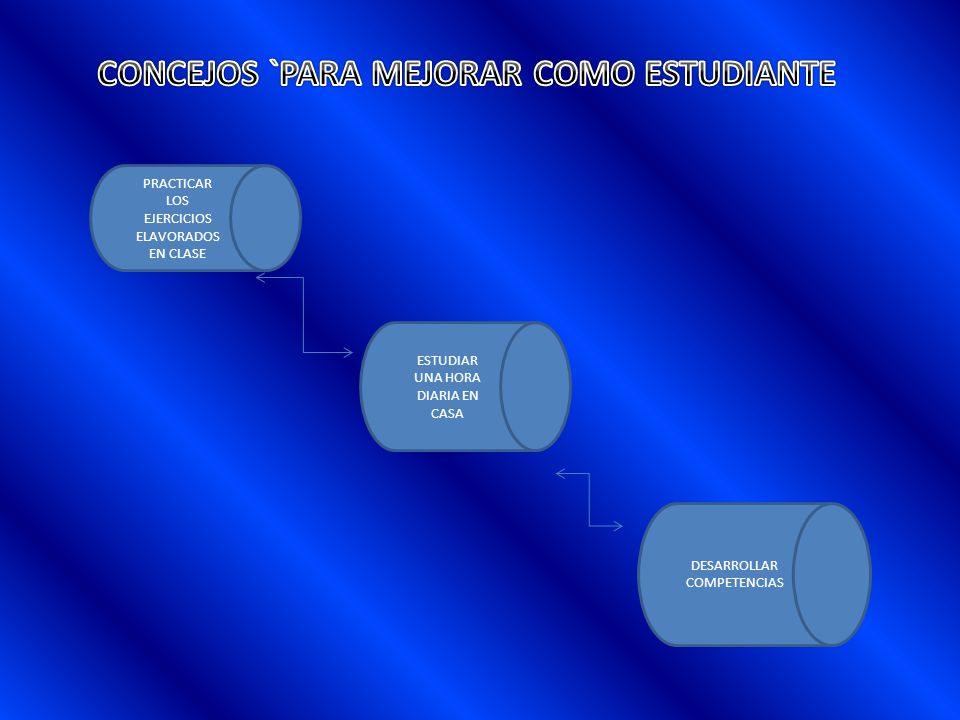 CONCEJOS `PARA MEJORAR COMO ESTUDIANTE

PRACTICAR LOS EJERCICIOS ELAVORADOS EN CLASE

ESTUDIAR UNA HORA DIARIA EN CASA

DESARROLLAR COMPETENCIAS